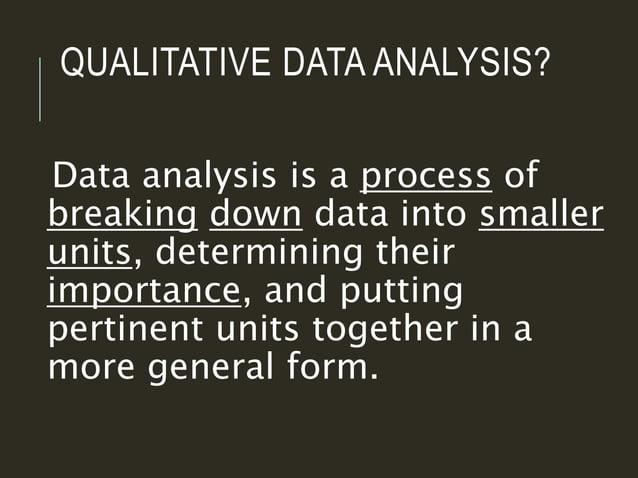 QUALITATIVE DATA ANALYSIS?

Data analysis is a process of breaking down data into smaller units, determining their importance, and putting pertinent units together in a more general form.